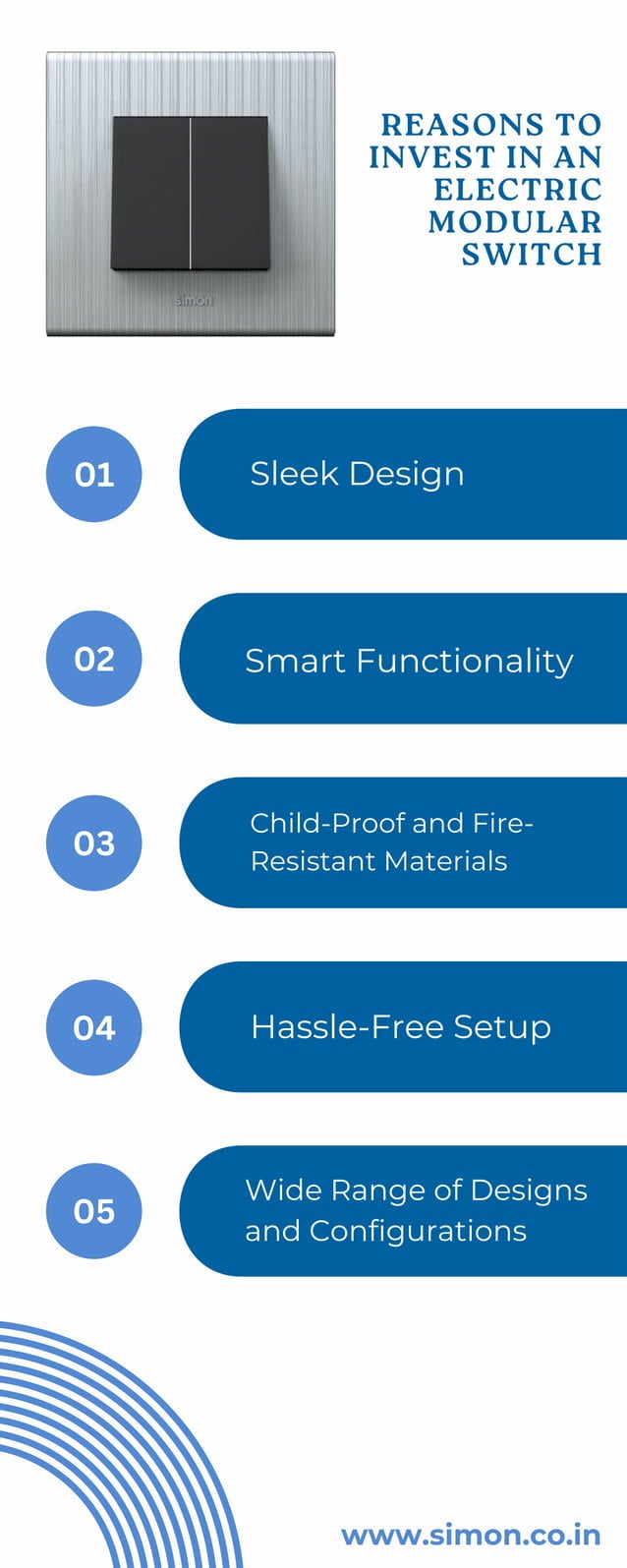 simon

REASONS TO INVEST IN AN ELECTRIC MODULAR SWITCH

01 Sleek Design

02 Smart Functionality

03 Child-Proof and Fire-Resistant Materials

04 Hassle-Free Setup

05 Wide Range of Designs and Configurations

www.simon.co.in